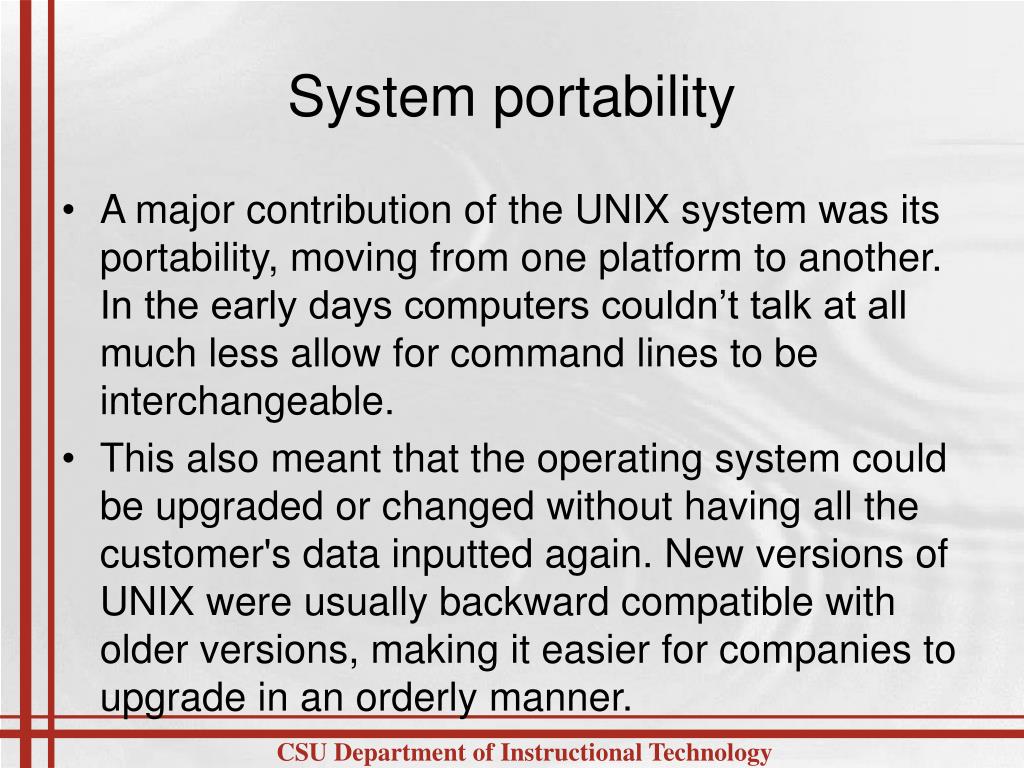 System portability

• A major contribution of the UNIX system was its portability, moving from one platform to another. In the early days computers couldn’t talk at all much less allow for command lines to be interchangeable.
• This also meant that the operating system could be upgraded or changed without having all the customer's data inputted again. New versions of UNIX were usually backward compatible with older versions, making it easier for companies to upgrade in an orderly manner.

CSU Department of Instructional Technology